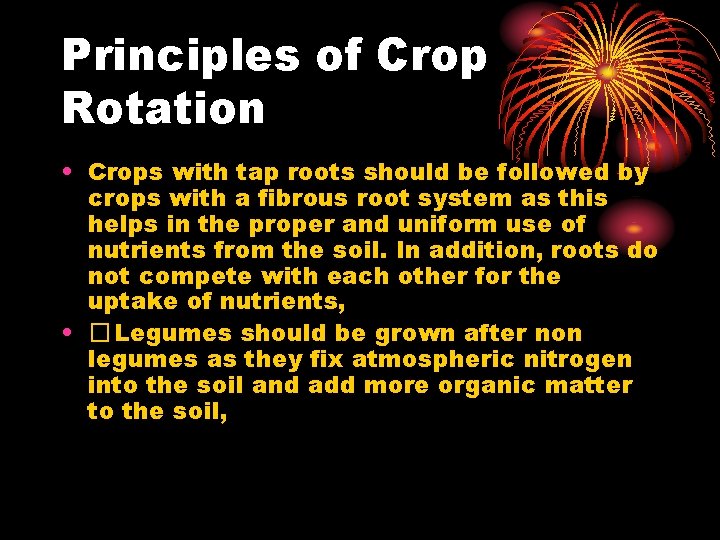 Principles of Crop Rotation

• Crops with tap roots should be followed by crops with a fibrous root system as this helps in the proper and uniform use of nutrients from the soil. In addition, roots do not compete with each other for the uptake of nutrients,

• □Legumes should be grown after non legumes as they fix atmospheric nitrogen into the soil and add more organic matter to the soil,